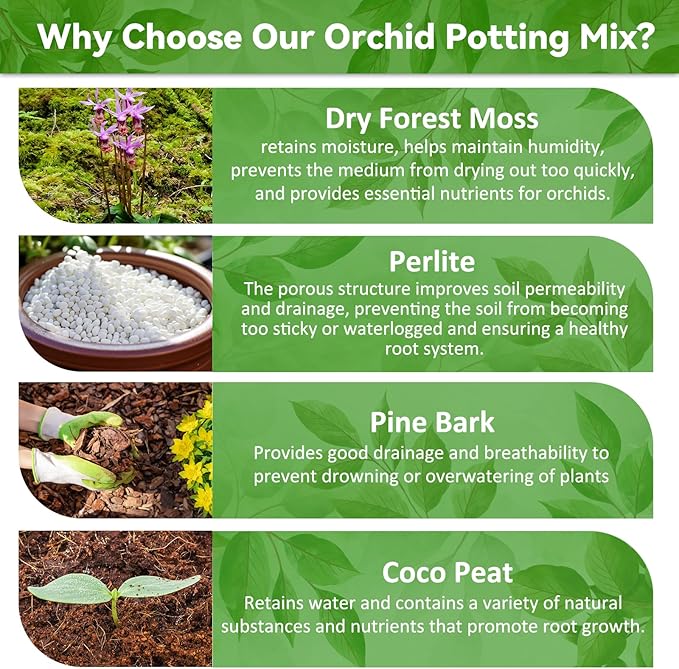 Why Choose Our Orchid Potting Mix?

Dry Forest Moss
retains moisture, helps maintain humidity, prevents the medium from drying out too quickly, and provides essential nutrients for orchids.

Perlite
The porous structure improves soil permeability and drainage, preventing the soil from becoming too sticky or waterlogged and ensuring a healthy root system.

Pine Bark
Provides good drainage and breathability to prevent drowning or overwatering of plants

Coco Peat
Retains water and contains a variety of natural substances and nutrients that promote root growth.